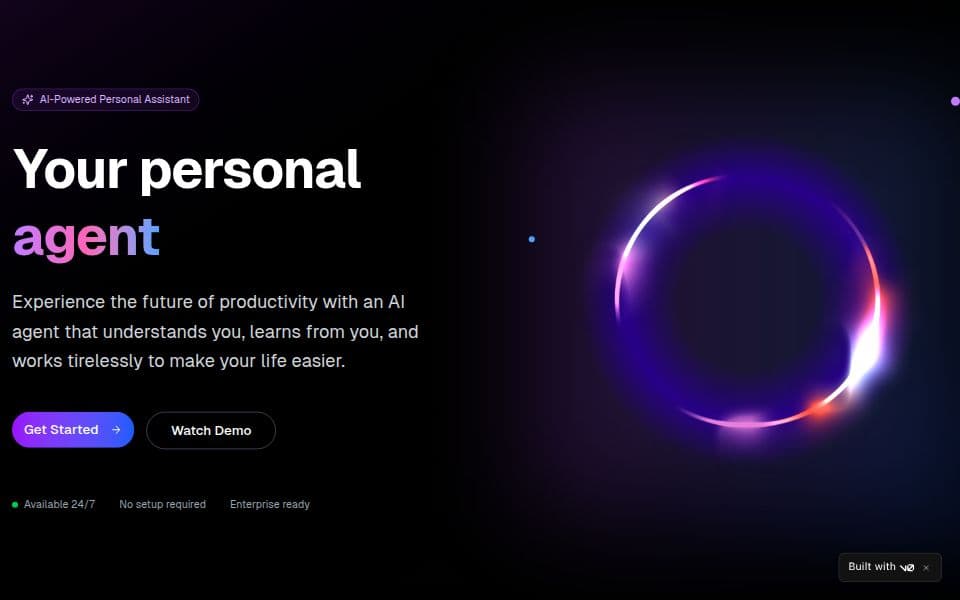 AI-Powered Personal Assistant

Your personal agent

Experience the future of productivity with an AI agent that understands you, learns from you, and works tirelessly to make your life easier.

Get Started →

Watch Demo

Available 24/7 No setup required Enterprise ready

Built with v0 ×